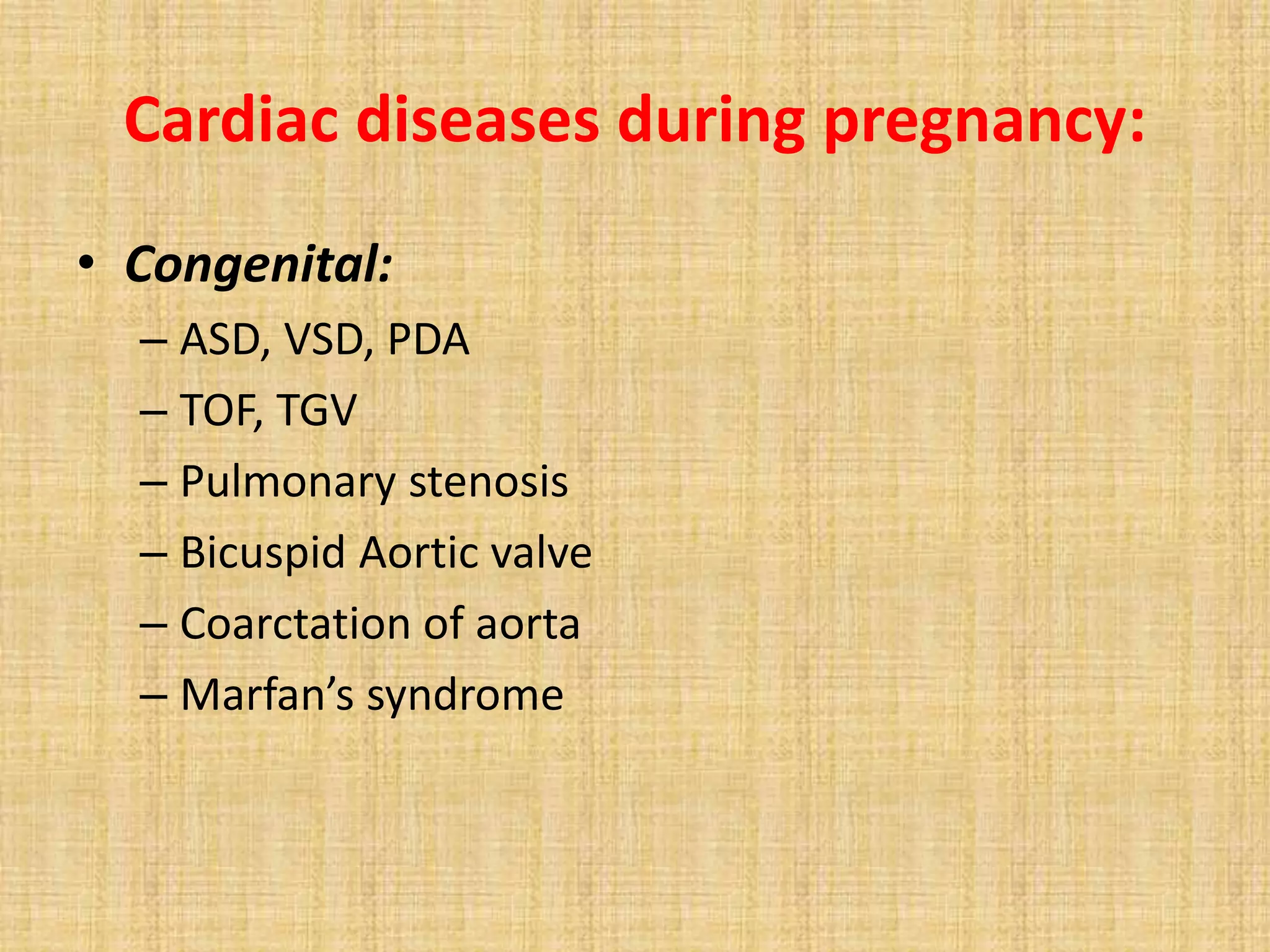 Cardiac diseases during pregnancy:

• Congenital:
– ASD, VSD, PDA
– TOF, TGV
– Pulmonary stenosis
– Bicuspid Aortic valve
– Coarctation of aorta
– Marfan’s syndrome